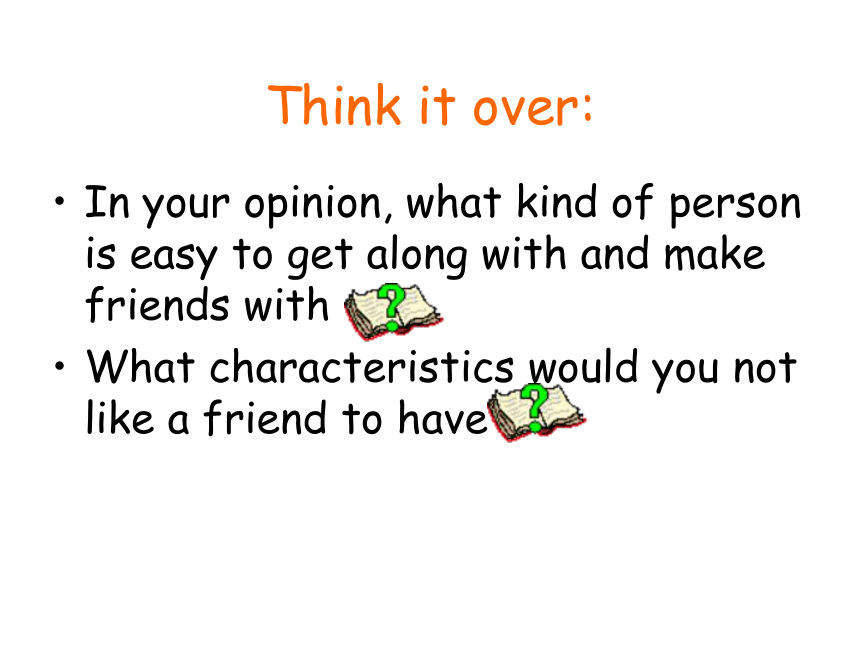 Think it over:

• In your opinion, what kind of person is easy to get along with and make friends with ?
• What characteristics would you not like a friend to have ?